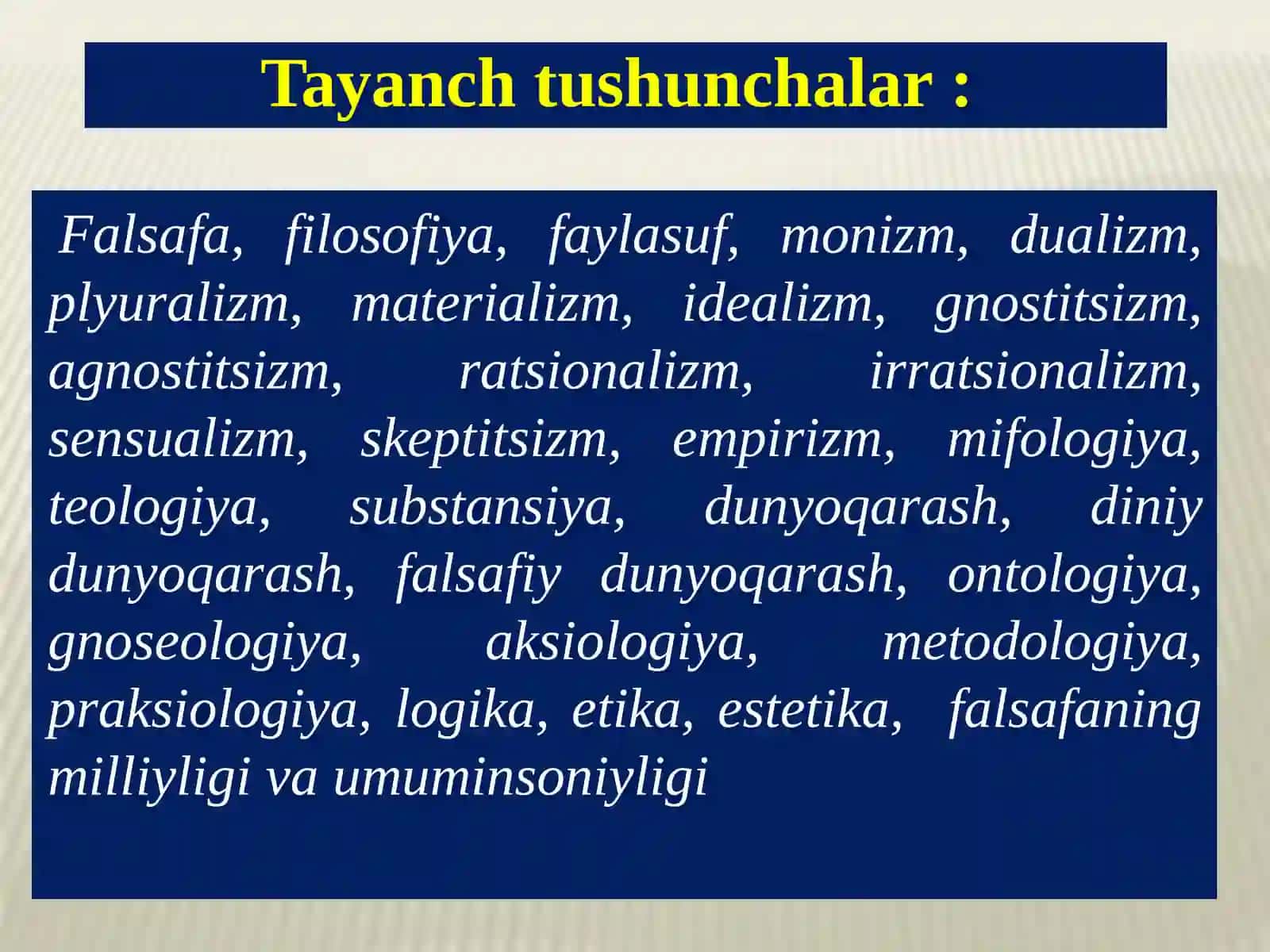 Tayanch tushunchalar :

Falsafa, filosofiya, faylasuf, monizm, dualizm, plyuralizm, materializm, idealizm, gnostitsizm, agnostitsizm, ratsionalizm, irratsionalizm, sensualizm, skeptitsizm, empirizm, mifologiya, teologiya, substansiya, dunyoqarash, diniy dunyoqarash, falsafiy dunyoqarash, ontologiya, gnoseologiya, aksiologiya, metodologiya, praksiologiya, logika, etika, estetika, falsafaning milliyligi va umuminsoniyligi